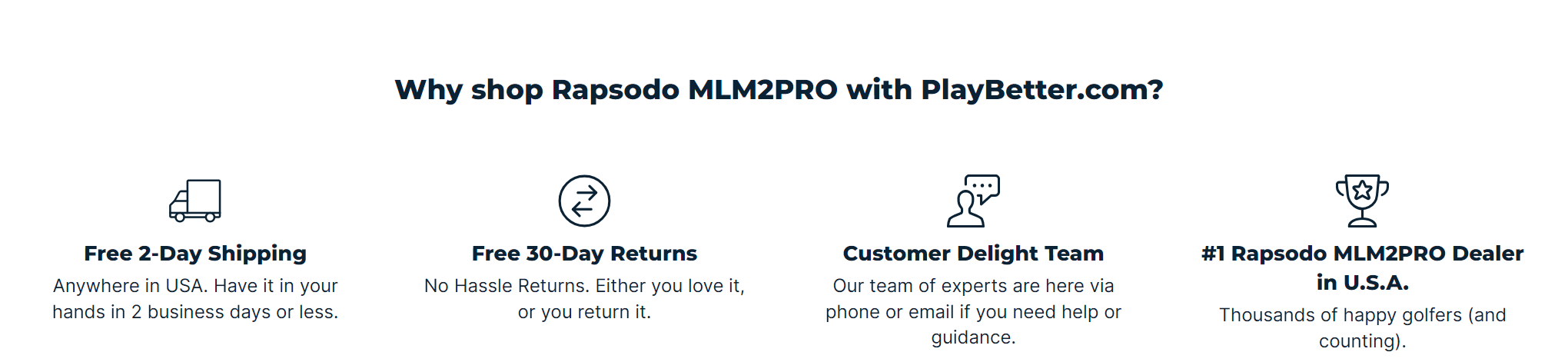 Why shop Rapsodo MLM2PRO with PlayBetter.com?

Free 2-Day Shipping
Anywhere in USA. Have it in your hands in 2 business days or less.

Free 30-Day Returns
No Hassle Returns. Either you love it, or you return it.

Customer Delight Team
Our team of experts are here via phone or email if you need help or guidance.

#1 Rapsodo MLM2PRO Dealer in U.S.A.
Thousands of happy golfers (and counting).